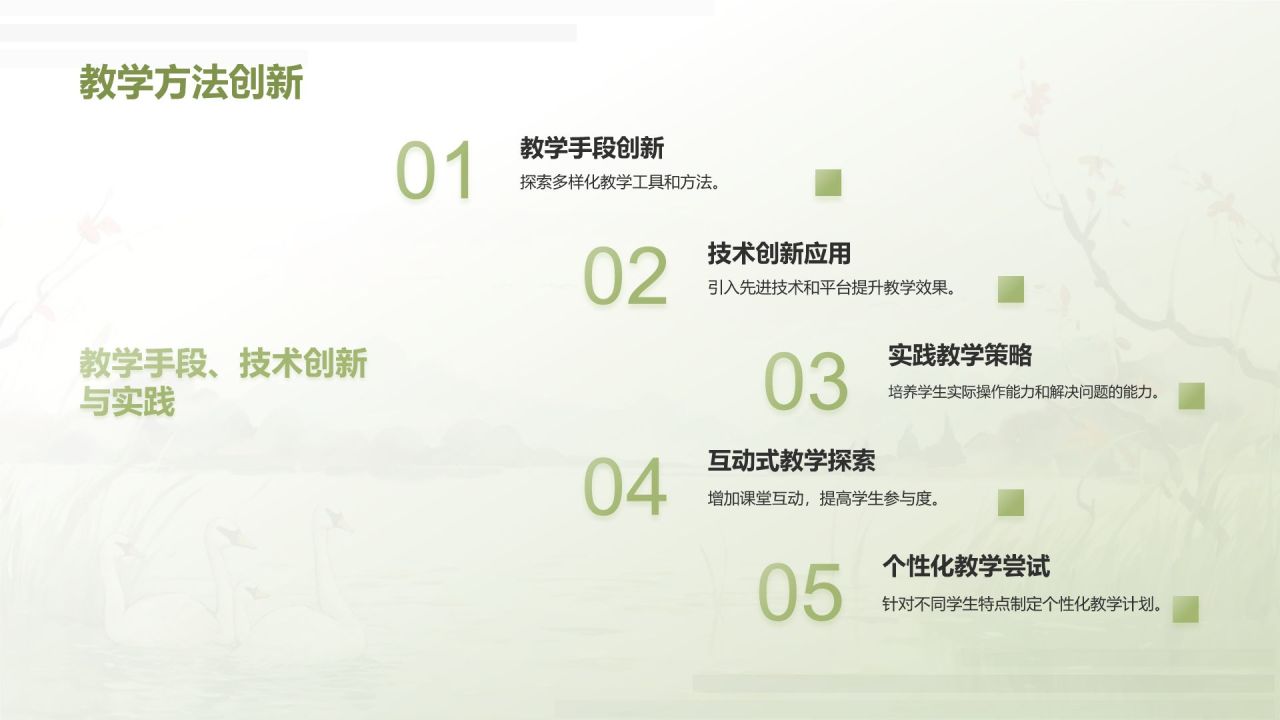 教学方法创新

教学手段、技术创新与实践

01
教学手段创新
探索多样化教学工具和方法。

02
技术创新应用
引入先进技术和平台提升教学效果。

03
实践教学策略
培养学生实际操作能力和解决问题的能力。

04
互动式教学探索
增加课堂互动，提高学生参与度。

05
个性化教学尝试
针对不同学生特点制定个性化教学计划。